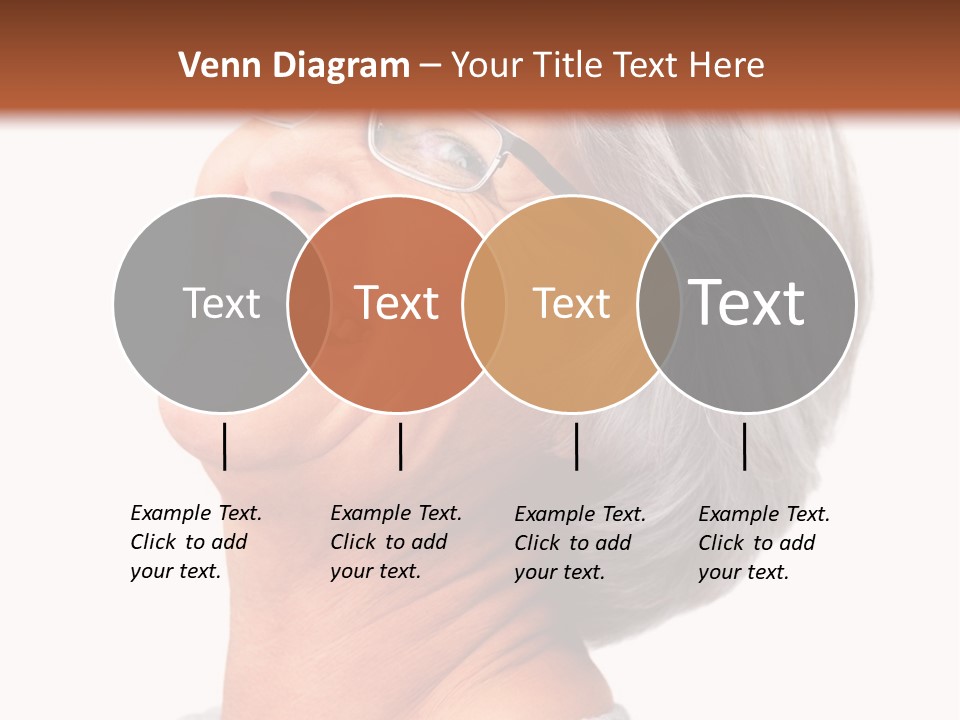 Venn Diagram – Your Title Text Here

Text

Text

Text

Text

Example Text. Click to add your text.

Example Text. Click to add your text.

Example Text. Click to add your text.

Example Text. Click to add your text.